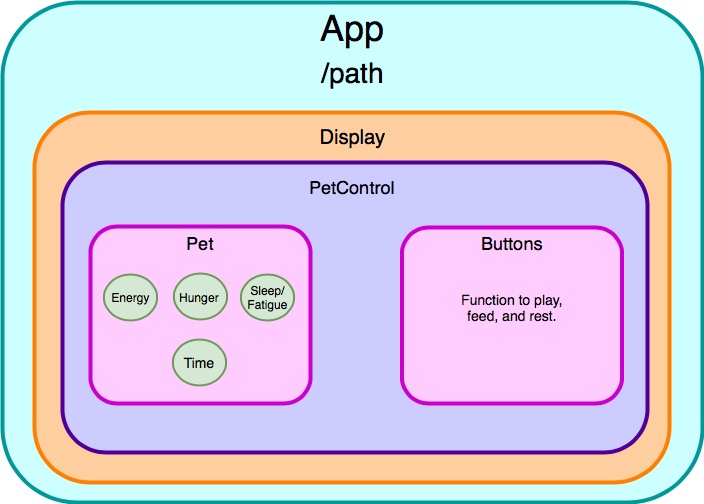 App
/path

Display

PetControl

Pet

Energy

Hunger

Sleep/ Fatigue

Time

Buttons

Function to play, feed, and rest.